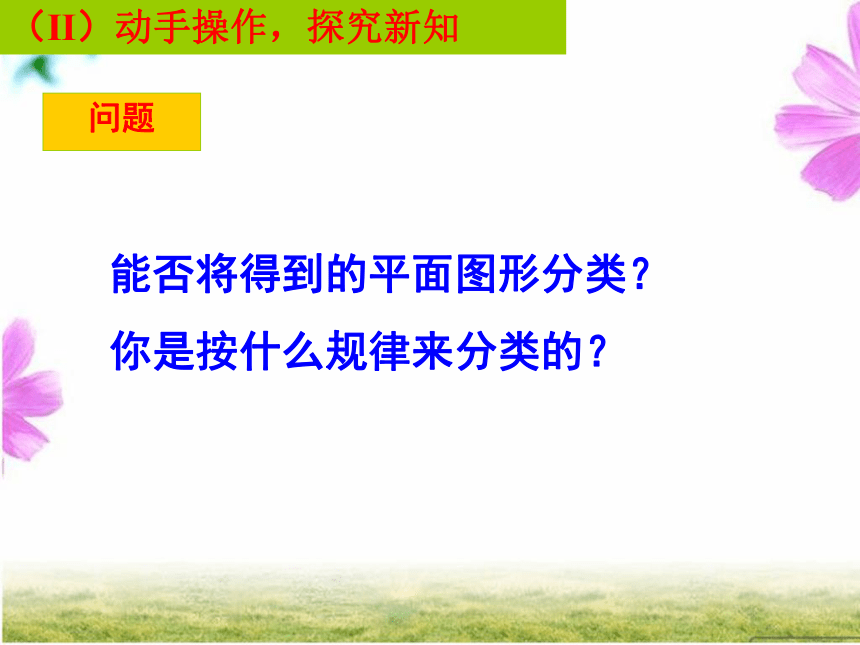 （II）动手操作，探究新知

问题

能否将得到的平面图形分类？

你是按什么规律来分类的？